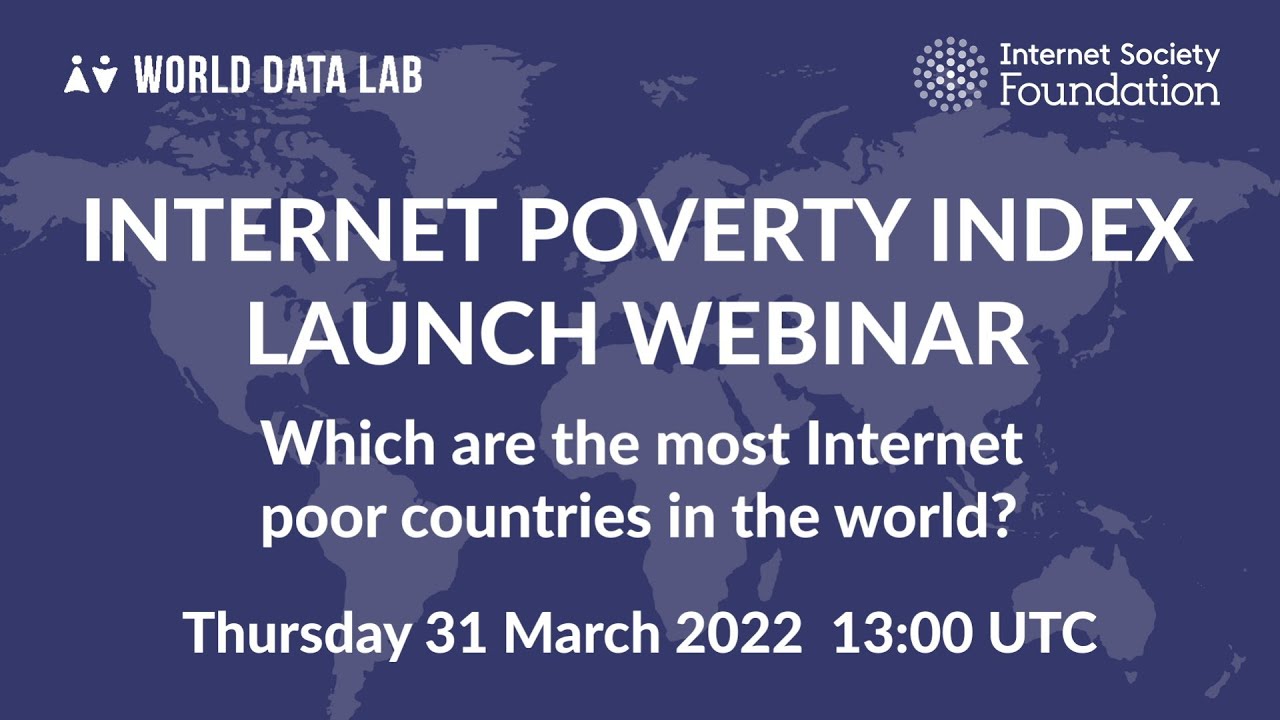 WORLD DATA LAB

Internet Society
Foundation

INTERNET POVERTY INDEX
LAUNCH WEBINAR

Which are the most Internet poor countries in the world?

Thursday 31 March 2022 13:00 UTC